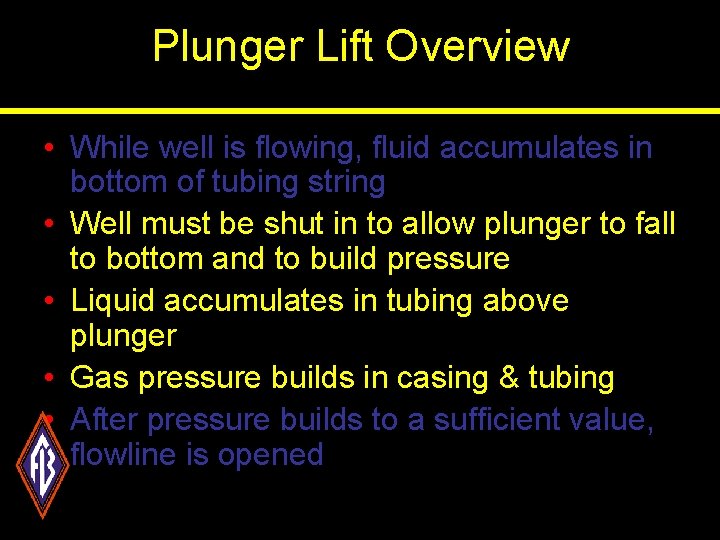 Plunger Lift Overview

• While well is flowing, fluid accumulates in bottom of tubing string
• Well must be shut in to allow plunger to fall to bottom and to build pressure
• Liquid accumulates in tubing above plunger
• Gas pressure builds in casing & tubing
• After pressure builds to a sufficient value, flowline is opened

FB